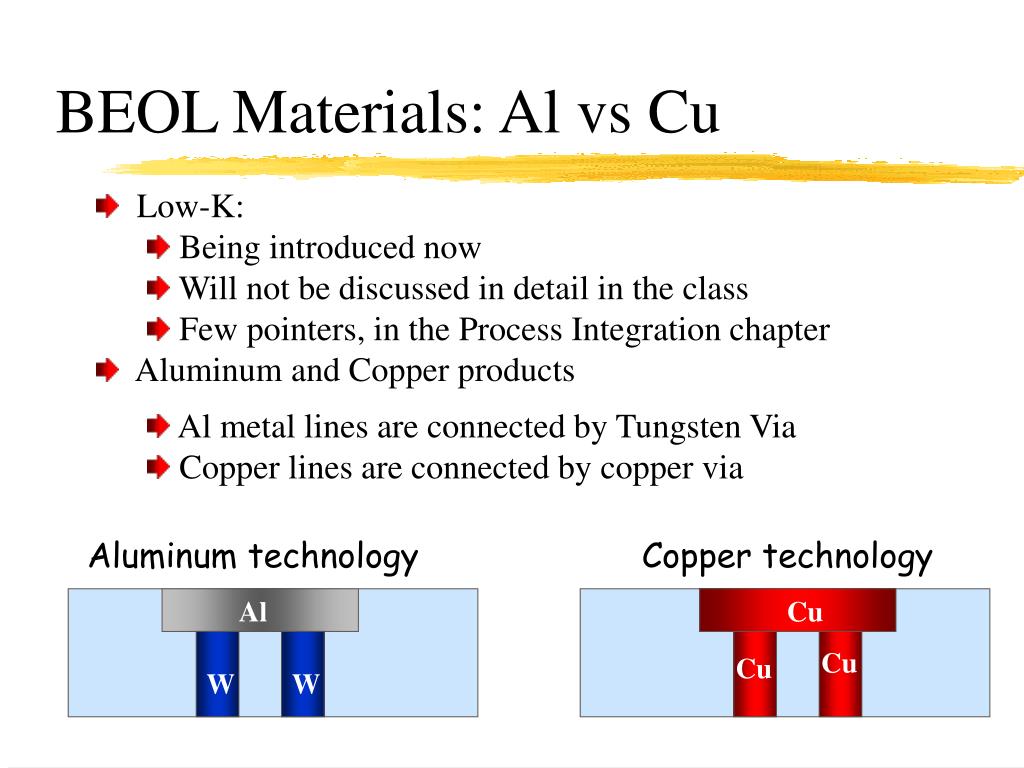 BEOL Materials: Al vs Cu

Low-K:

Being introduced now

Will not be discussed in detail in the class

Few pointers, in the Process Integration chapter

Aluminum and Copper products

Al metal lines are connected by Tungsten Via

Copper lines are connected by copper via

Aluminum technology

Al

W

W

Copper technology

Cu

Cu

Cu